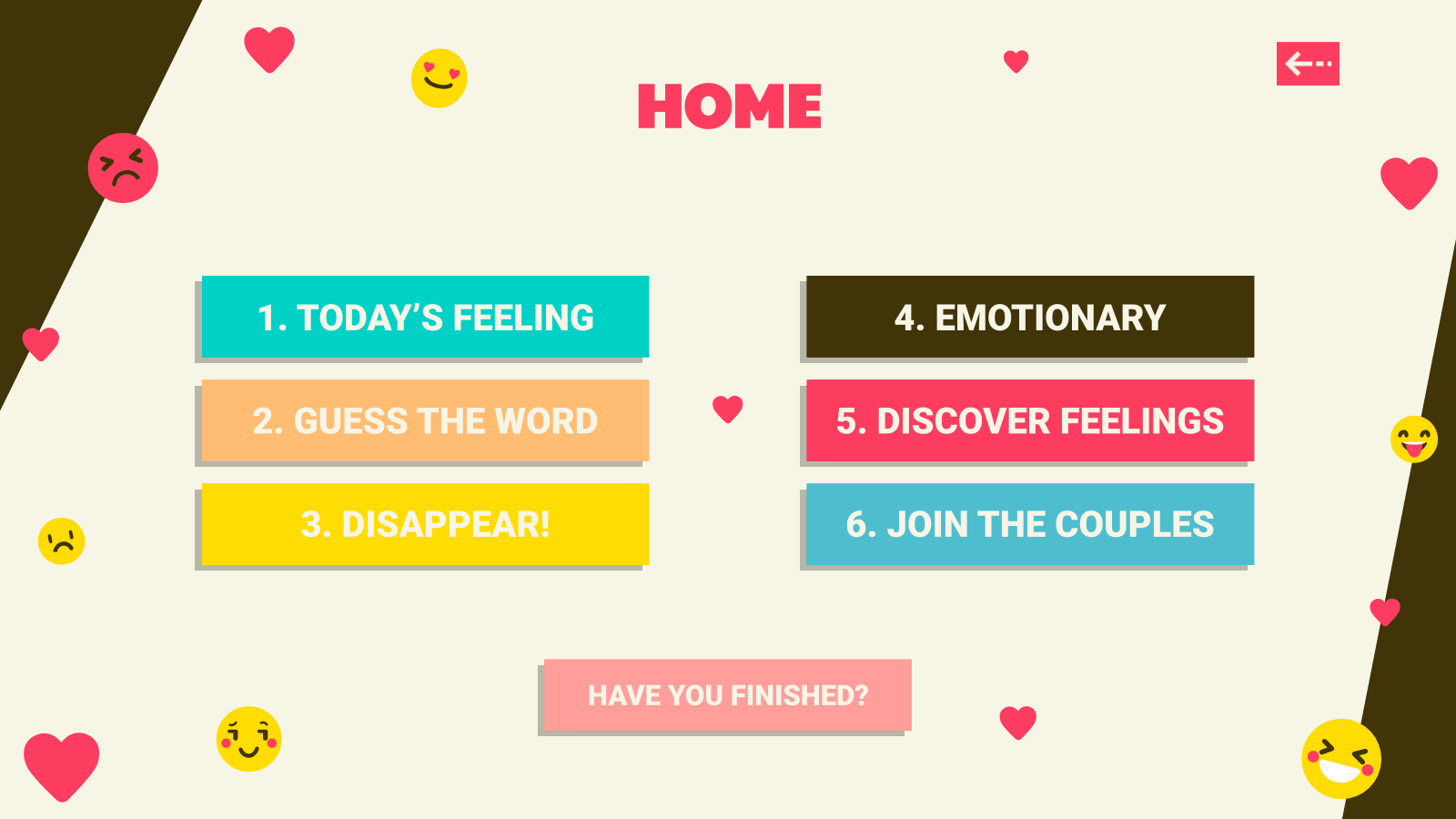 HOME

1. TODAY'S FEELING

2. GUESS THE WORD

3. DISAPPEAR!

4. EMOTIONARY

5. DISCOVER FEELINGS

6. JOIN THE COUPLES

HAVE YOU FINISHED?